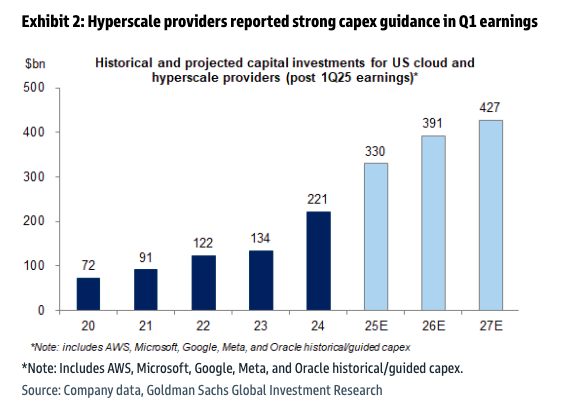 Exhibit 2: Hyperscale providers reported strong capex guidance in Q1 earnings

Historical and projected capital investments for US cloud and hyperscale providers (post 1Q25 earnings)*

$bn

500
400
300
200
100
0

72
91
122
134
221
330
391
427

20
21
22
23
24
25E
26E
27E

*Note: includes AWS, Microsoft, Google, Meta, and Oracle historical/guided capex

*Note: Includes AWS, Microsoft, Google, Meta, and Oracle historical/guided capex.
Source: Company data, Goldman Sachs Global Investment Research